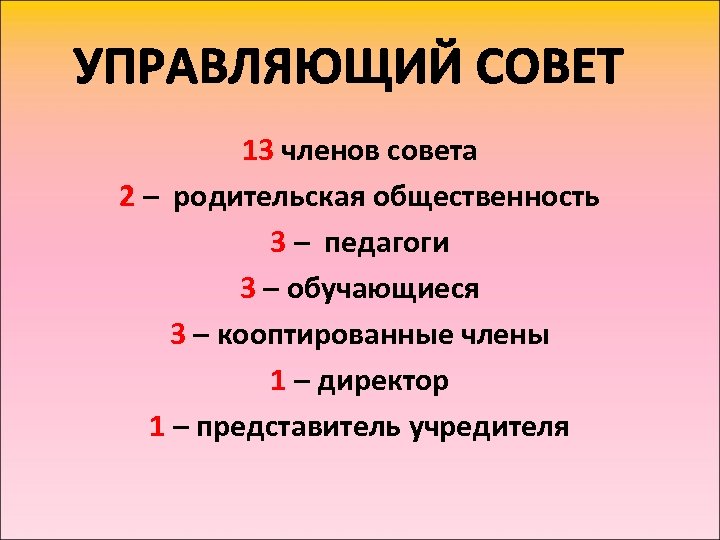 УПРАВЛЯЮЩИЙ СОВЕТ

13 членов совета

2 – родительская общественность

3 – педагоги

3 – обучающиеся

3 – кооптированные члены

1 – директор

1 – представитель учредителя